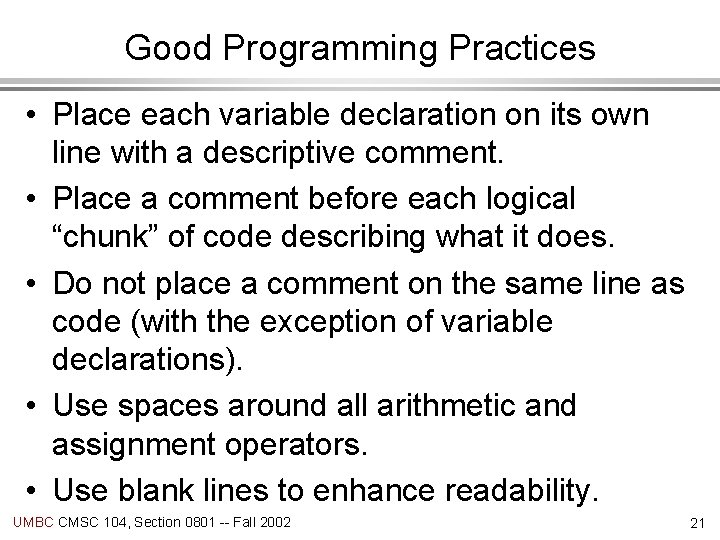 Good Programming Practices

• Place each variable declaration on its own line with a descriptive comment.

• Place a comment before each logical “chunk” of code describing what it does.

• Do not place a comment on the same line as code (with the exception of variable declarations).

• Use spaces around all arithmetic and assignment operators.

• Use blank lines to enhance readability.

UMBC CMSC 104, Section 0801 -- Fall 2002

21